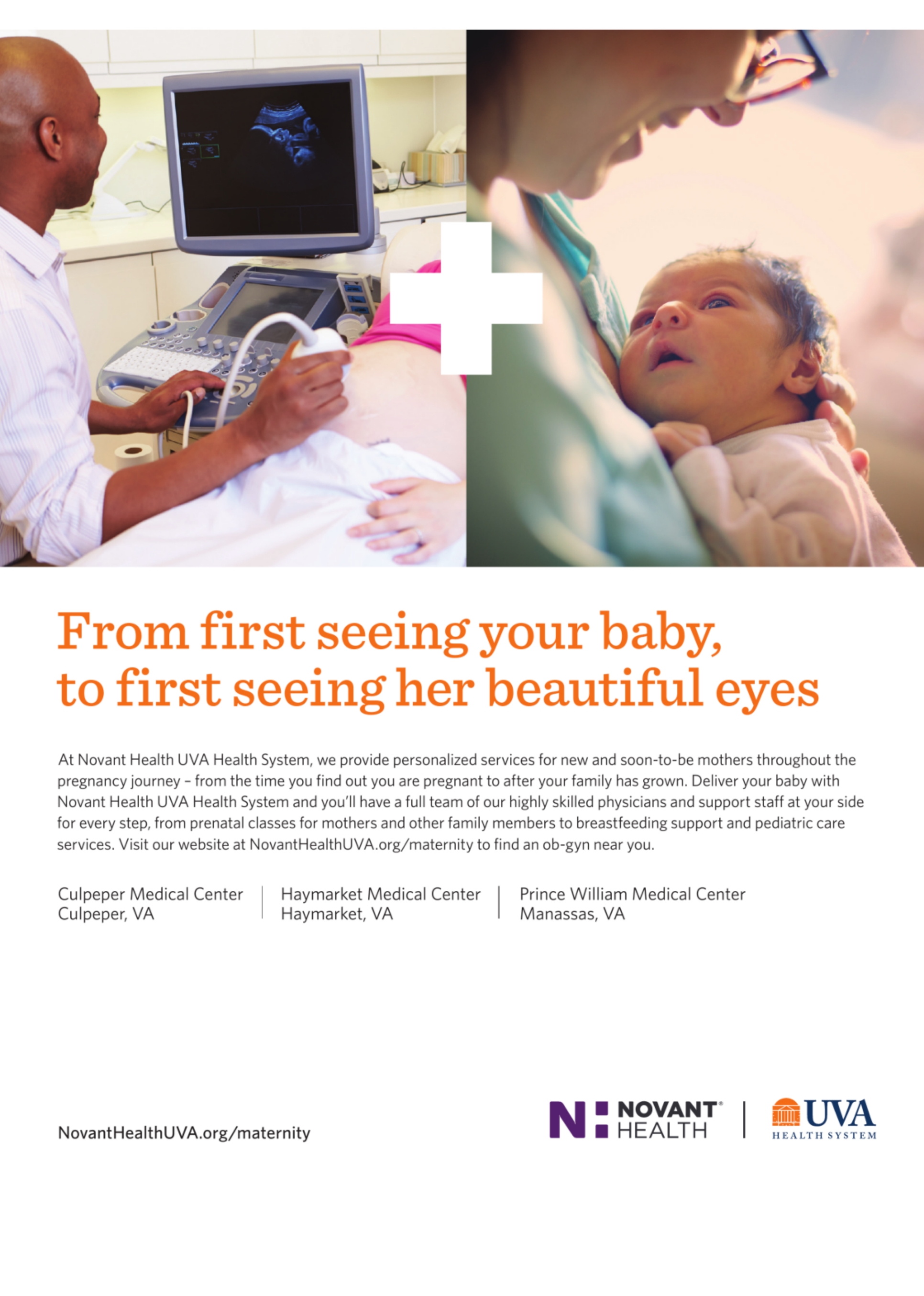 From first seeing your baby, to first seeing her beautiful eyes

At Novant Health UVA Health System, we provide personalized services for new and soon-to-be mothers throughout the pregnancy journey – from the time you find out you are pregnant to after your family has grown. Deliver your baby with Novant Health UVA Health System and you'll have a full team of our highly skilled physicians and support staff at your side for every step, from prenatal classes for mothers and other family members to breastfeeding support and pediatric care services. Visit our website at NovantHealthUVA.org/maternity to find an ob-gyn near you.

Culpeper Medical Center
Culpeper, VA

Haymarket Medical Center
Haymarket, VA

Prince William Medical Center
Manassas, VA

NovantHealthUVA.org/maternity

NOVANT HEALTH

UVA HEALTH SYSTEM